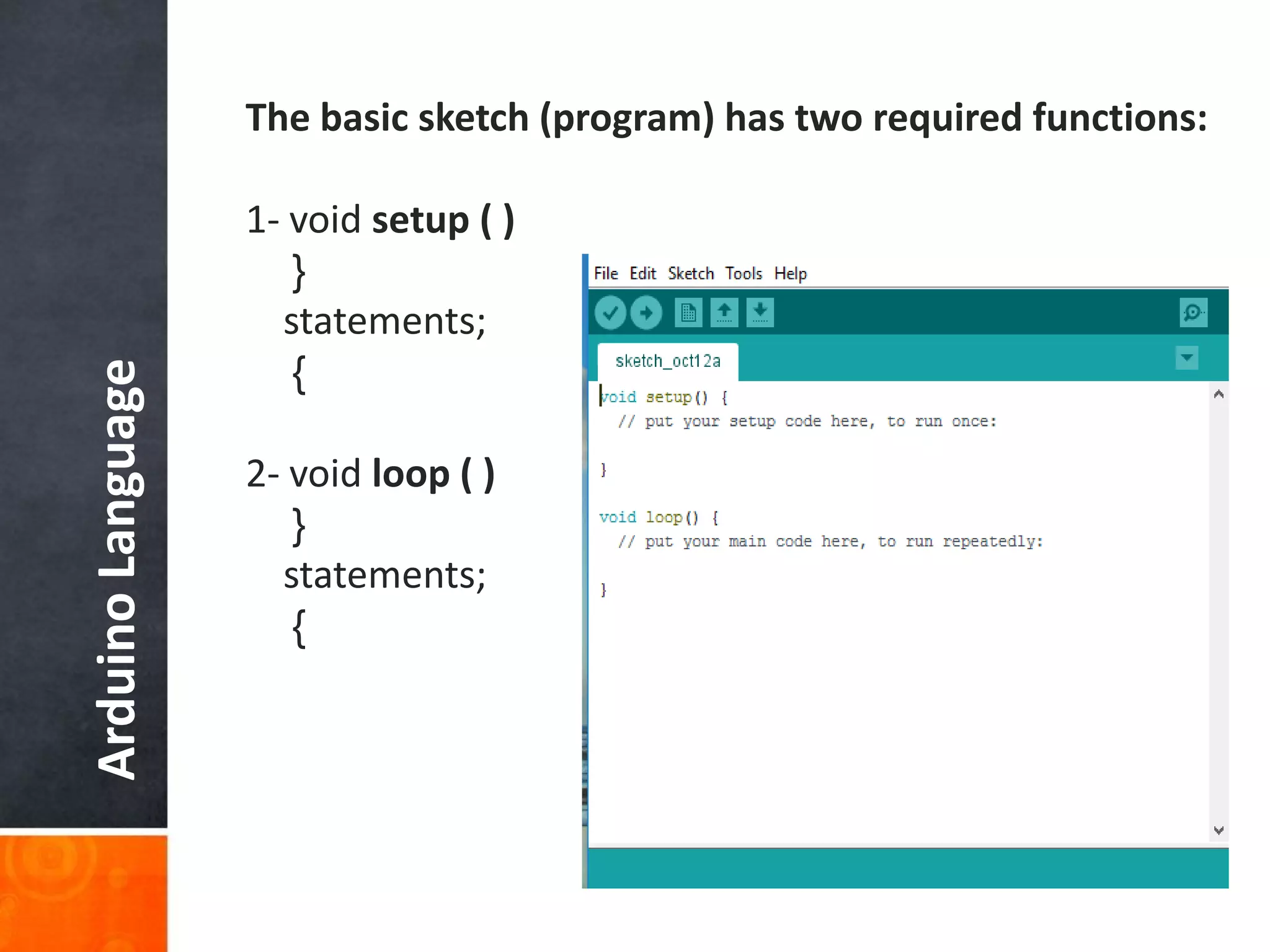 Arduino Language

The basic sketch (program) has two required functions:

1- void setup ( )
}
statements;
{

2- void loop ( )
}
statements;
{

File Edit Sketch Tools Help

sketch_oct12a

void setup() {
  // put your setup code here, to run once:

}

void loop() {
  // put your main code here, to run repeatedly:

}